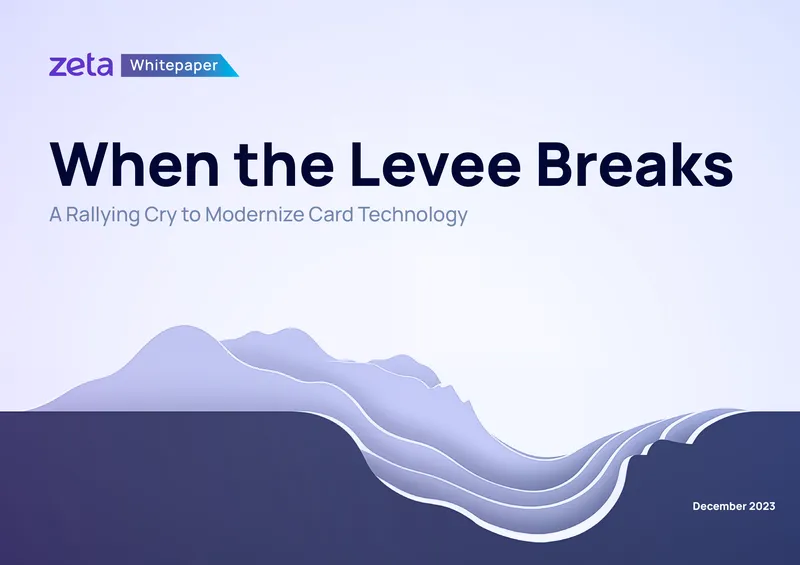 zeta Whitepaper

When the Levee Breaks

A Rallying Cry to Modernize Card Technology

December 2023